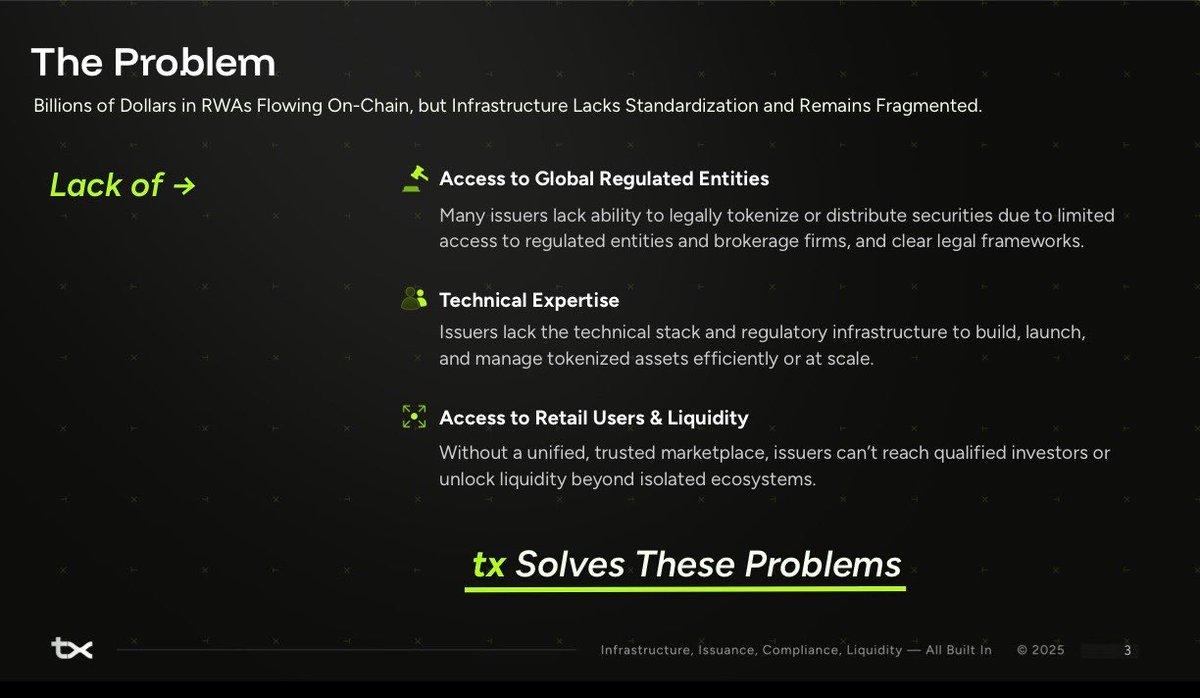 The Problem

Billions of Dollars in RWAs Flowing On-Chain, but Infrastructure Lacks Standardization and Remains Fragmented.

Lack of →

Access to Global Regulated Entities

Many issuers lack ability to legally tokenize or distribute securities due to limited access to regulated entities and brokerage firms, and clear legal frameworks.

Technical Expertise

Issuers lack the technical stack and regulatory infrastructure to build, launch, and manage tokenized assets efficiently or at scale.

Access to Retail Users & Liquidity

Without a unified, trusted marketplace, issuers can't reach qualified investors or unlock liquidity beyond isolated ecosystems.

tx Solves These Problems

tx

Infrastructure, Issuance, Compliance, Liquidity — All Built In © 2025 3